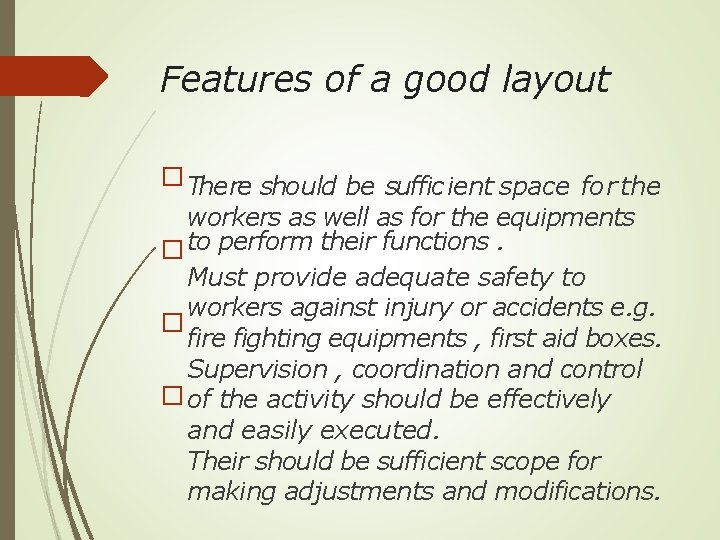 Features of a good layout

There should be sufficient space for the workers as well as for the equipments to perform their functions .

Must provide adequate safety to workers against injury or accidents e.g. fire fighting equipments , first aid boxes.

Supervision , coordination and control of the activity should be effectively and easily executed.

Their should be sufficient scope for making adjustments and modifications.